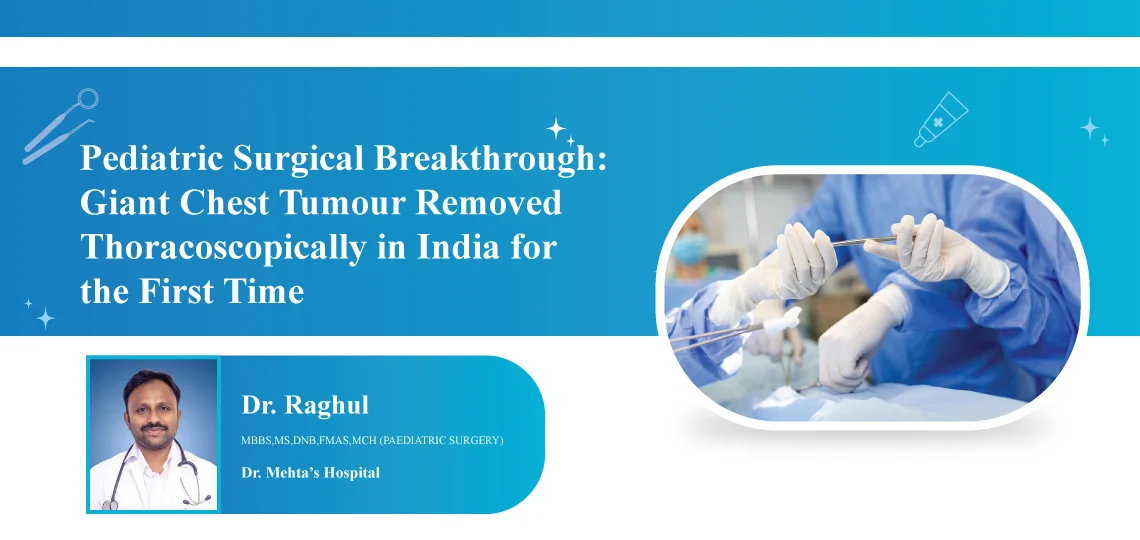 Pediatric Surgical Breakthrough: Giant Chest Tumour Removed Thoracoscopically in India for the First Time

Dr. Raghul

MBBS,MS,DNB,FMAS,MCH (PAEDIATRIC SURGERY)

Dr. Mehta's Hospital